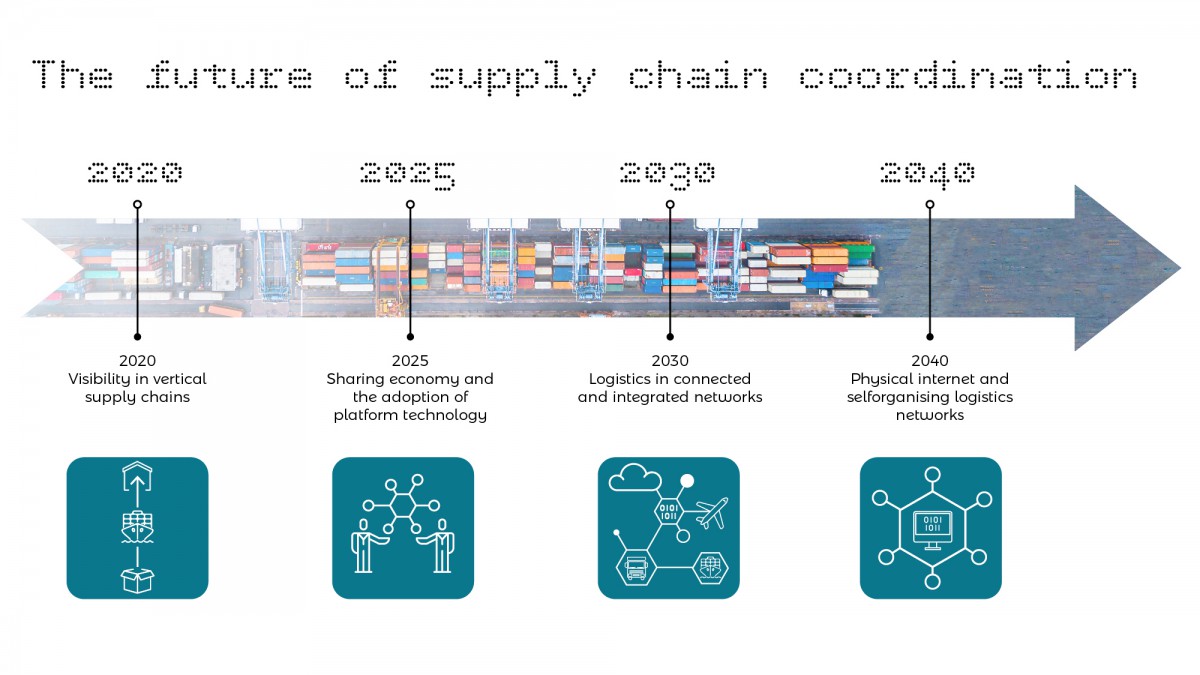 The future of supply chain coordination

2020

2025

2030

2040

2020
Visibility in vertical supply chains

2025
Sharing economy and the adoption of platform technology

2030
Logistics in connected and integrated networks

2040
Physical internet and selforganising logistics networks